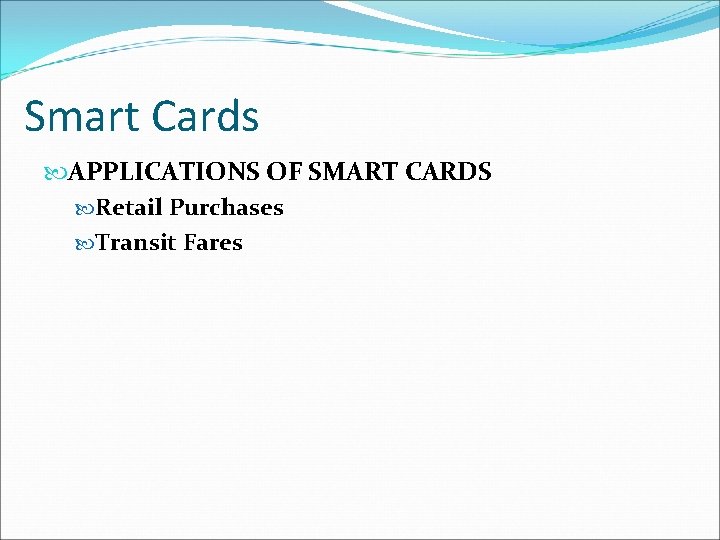 Smart Cards

APPLICATIONS OF SMART CARDS

Retail Purchases

Transit Fares